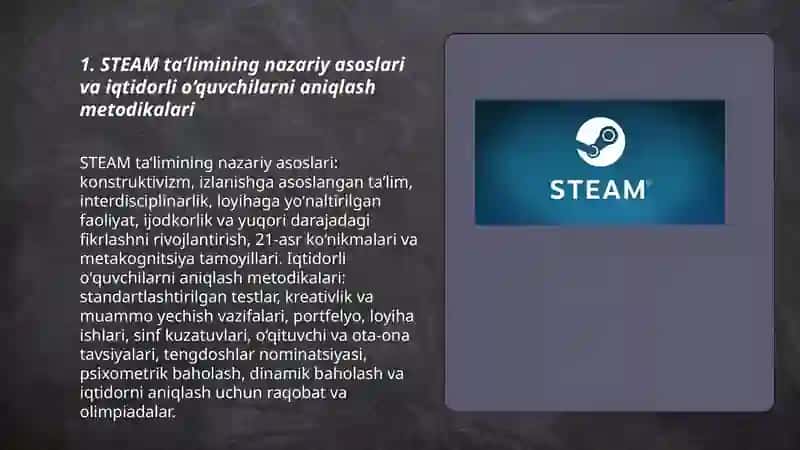 1. STEAM ta'limining nazariy asoslari va iqtidorli o'quvchilarni aniqlash metodikalari

STEAM ta'limining nazariy asoslari: konstruktivizm, izlanishga asoslangan ta'lim, interdisciplinarlik, loyihaga yo'naltirilgan faoliyat, ijodkorlik va yuqori darajadagi fikrlashni rivojlantirish, 21-asr ko'nikmalari va metakognitsiya tamoyillari. Iqtidorli o'quvchilarni aniqlash metodikalari: standartlashtirilgan testlar, kreativlik va muammo yechish vazifalari, portfelyo, loyiha ishlari, sinf kuzatuvlari, o'qituvchi va ota-ona tavsiyalari, tengdoshlar nominatsiyasi, psixometrik baholash, dinamik baholash va iqtidorni aniqlash uchun raqobat va olimpiadalar.

STEAM